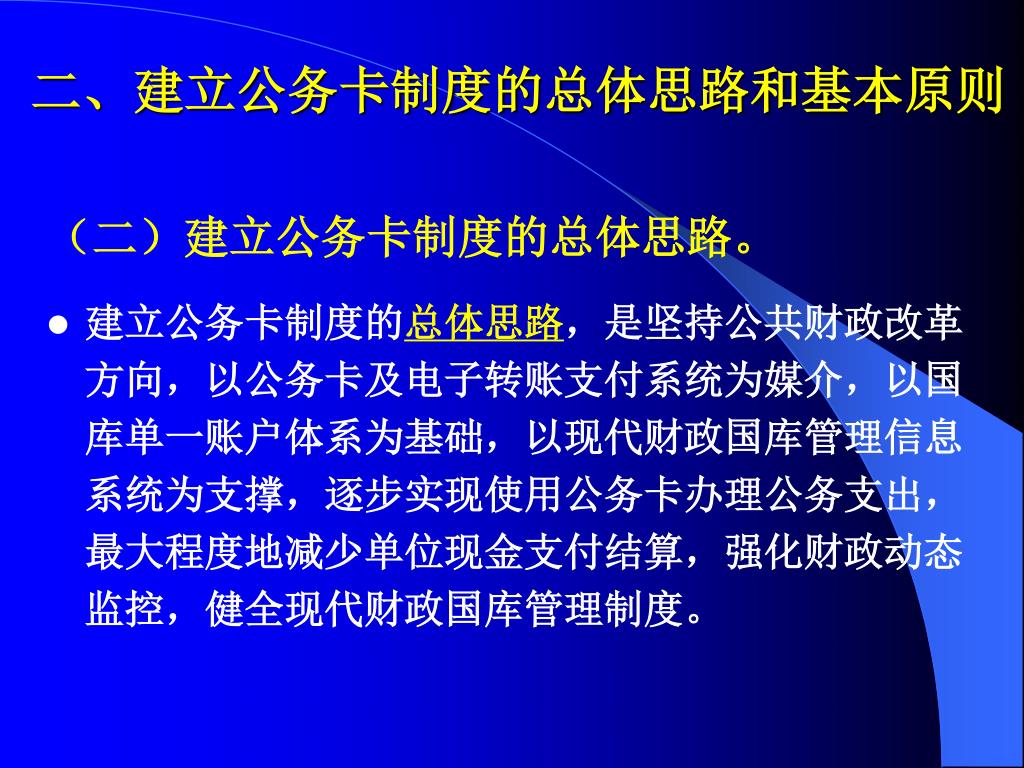 二、建立公务卡制度的总体思路和基本原则

（二）建立公务卡制度的总体思路。

● 建立公务卡制度的总体思路，是坚持公共财政改革方向，以公务卡及电子转账支付系统为媒介，以国库单一账户体系为基础，以现代财政国库管理信息系统为支撑，逐步实现使用公务卡办理公务支出，最大程度地减少单位现金支付结算，强化财政动态监控，健全现代财政国库管理制度。